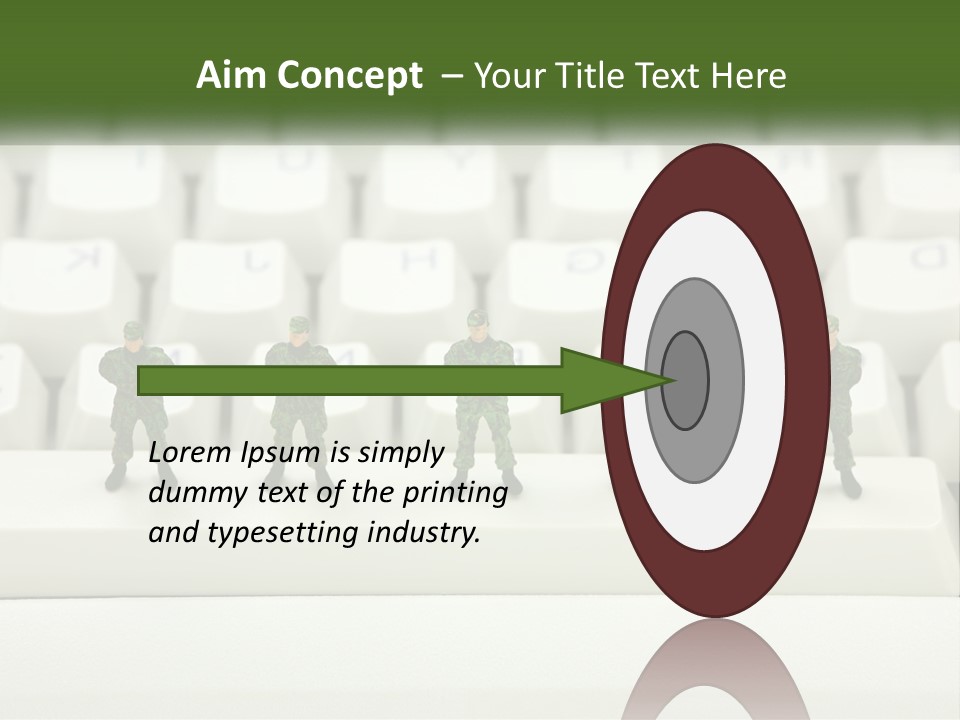 Aim Concept – Your Title Text Here

Lorem Ipsum is simply dummy text of the printing and typesetting industry.